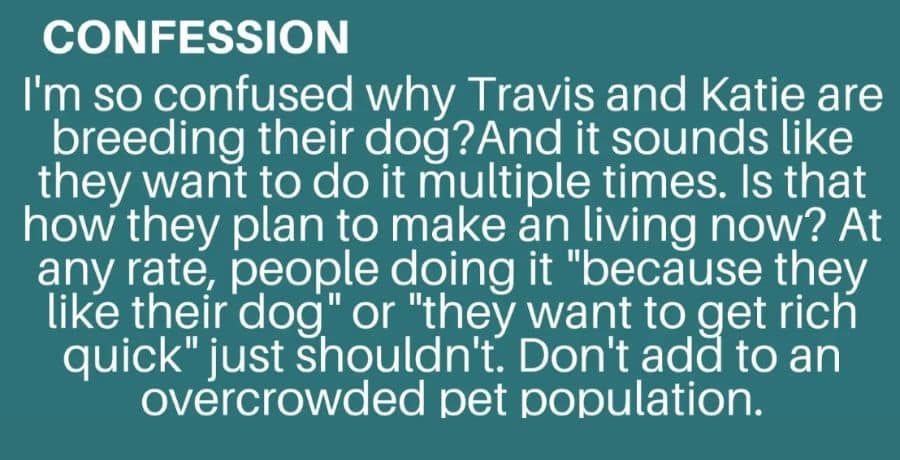 CONFESSION

I'm so confused why Travis and Katie are breeding their dog?And it sounds like they want to do it multiple times. Is that how they plan to make an living now? At any rate, people doing it "because they like their dog" or "they want to get rich quick" just shouldn't. Don't add to an overcrowded pet population.